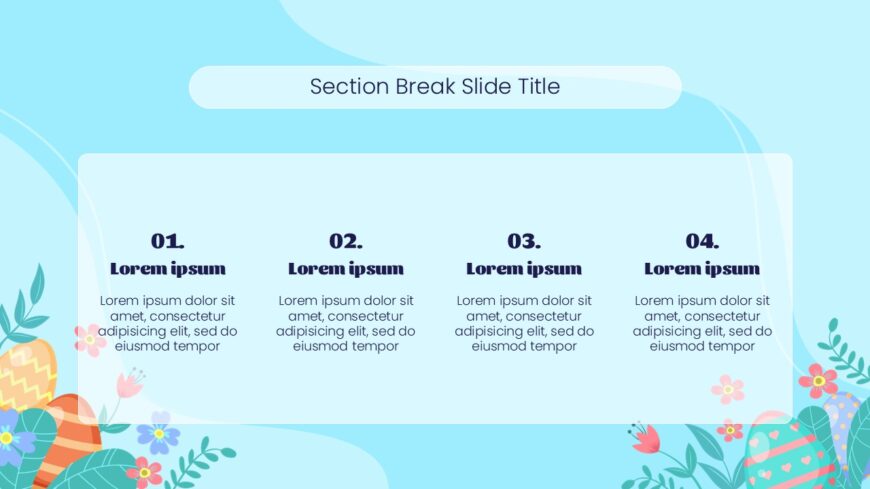 Section Break Slide Title

01.
Lorem ipsum

Lorem ipsum dolor sit amet, consectetur adipisicing elit, sed do eiusmod tempor

02.
Lorem ipsum

Lorem ipsum dolor sit amet, consectetur adipisicing elit, sed do eiusmod tempor

03.
Lorem ipsum

Lorem ipsum dolor sit amet, consectetur adipisicing elit, sed do eiusmod tempor

04.
Lorem ipsum

Lorem ipsum dolor sit amet, consectetur adipisicing elit, sed do eiusmod tempor